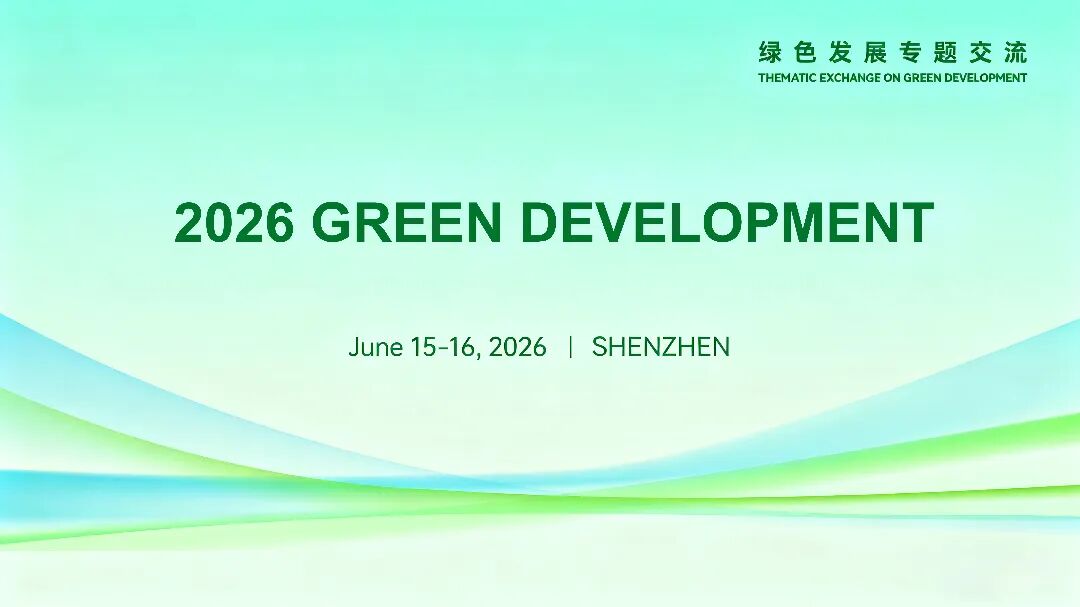 绿色发展专题交流
THEMATIC EXCHANGE ON GREEN DEVELOPMENT

2026 GREEN DEVELOPMENT

June 15-16, 2026 | SHENZHEN